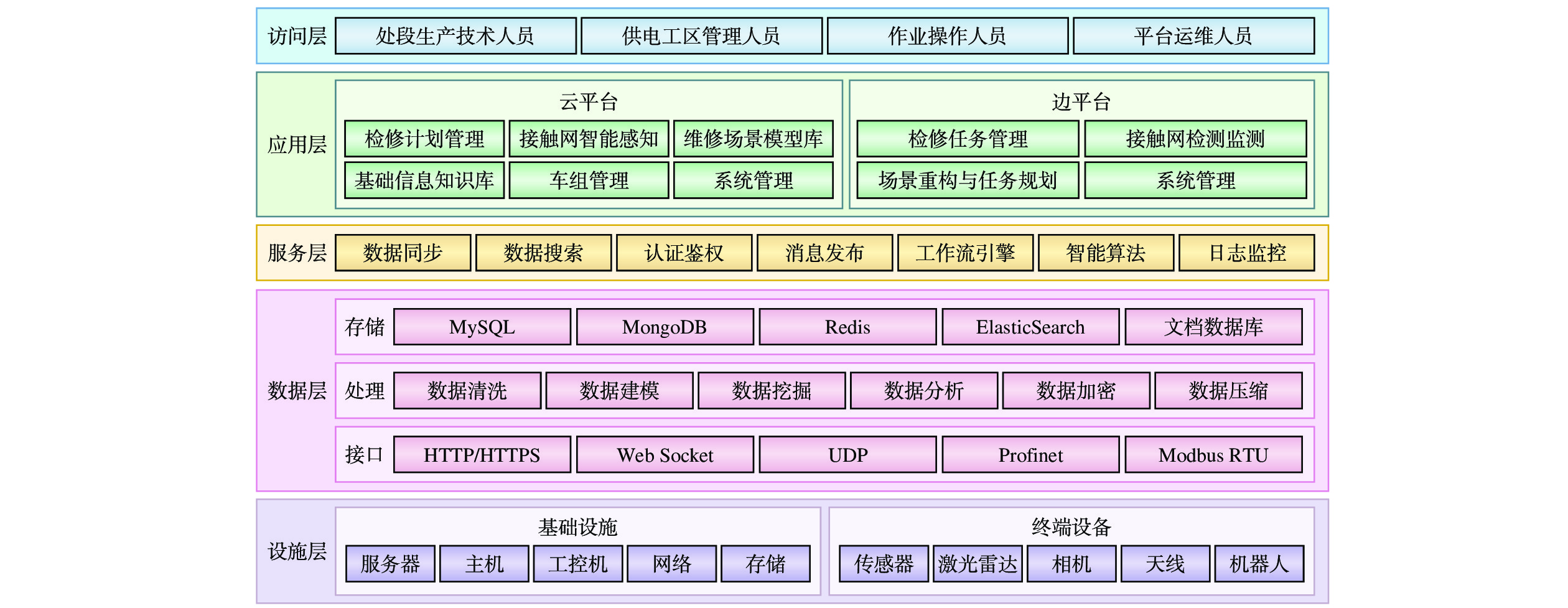 访问层
处段生产技术人员
供电工区管理人员
作业操作人员
平台运维人员

应用层
云平台
检修计划管理
接触网智能感知
维修场景模型库
基础信息知识库
车组管理
系统管理
边平台
检修任务管理
接触网检测监测
场景重构与任务规划
系统管理

服务层
数据同步
数据搜索
认证鉴权
消息发布
工作流引擎
智能算法
日志监控

数据层
存储
MySQL
MongoDB
Redis
ElasticSearch
文档数据库
处理
数据清洗
数据建模
数据挖掘
数据分析
数据加密
数据压缩
接口
HTTP/HTTPS
Web Socket
UDP
Profinet
Modbus RTU

设施层
基础设施
服务器
主机
工控机
网络
存储
终端设备
传感器
激光雷达
相机
天线
机器人